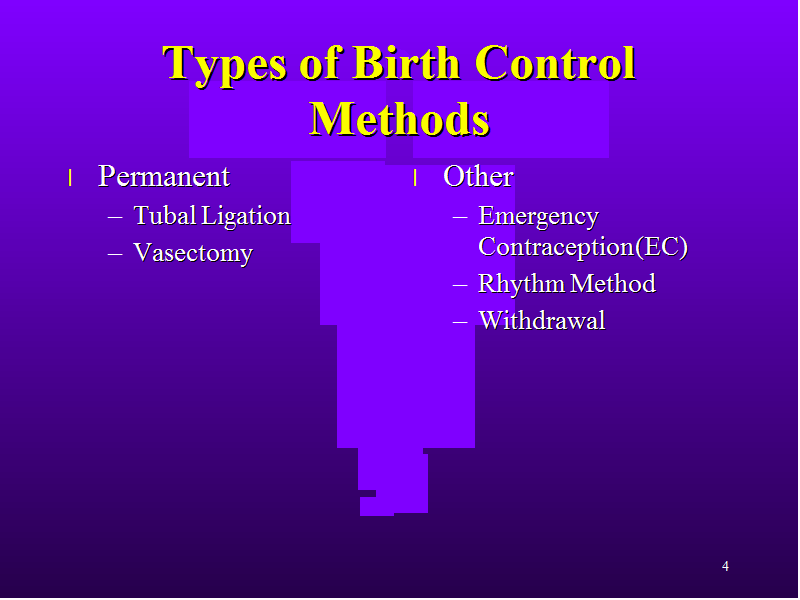 Types of Birth Control Methods

l Permanent
– Tubal Ligation
– Vasectomy

l Other
– Emergency Contraception(EC)
– Rhythm Method
– Withdrawal

4